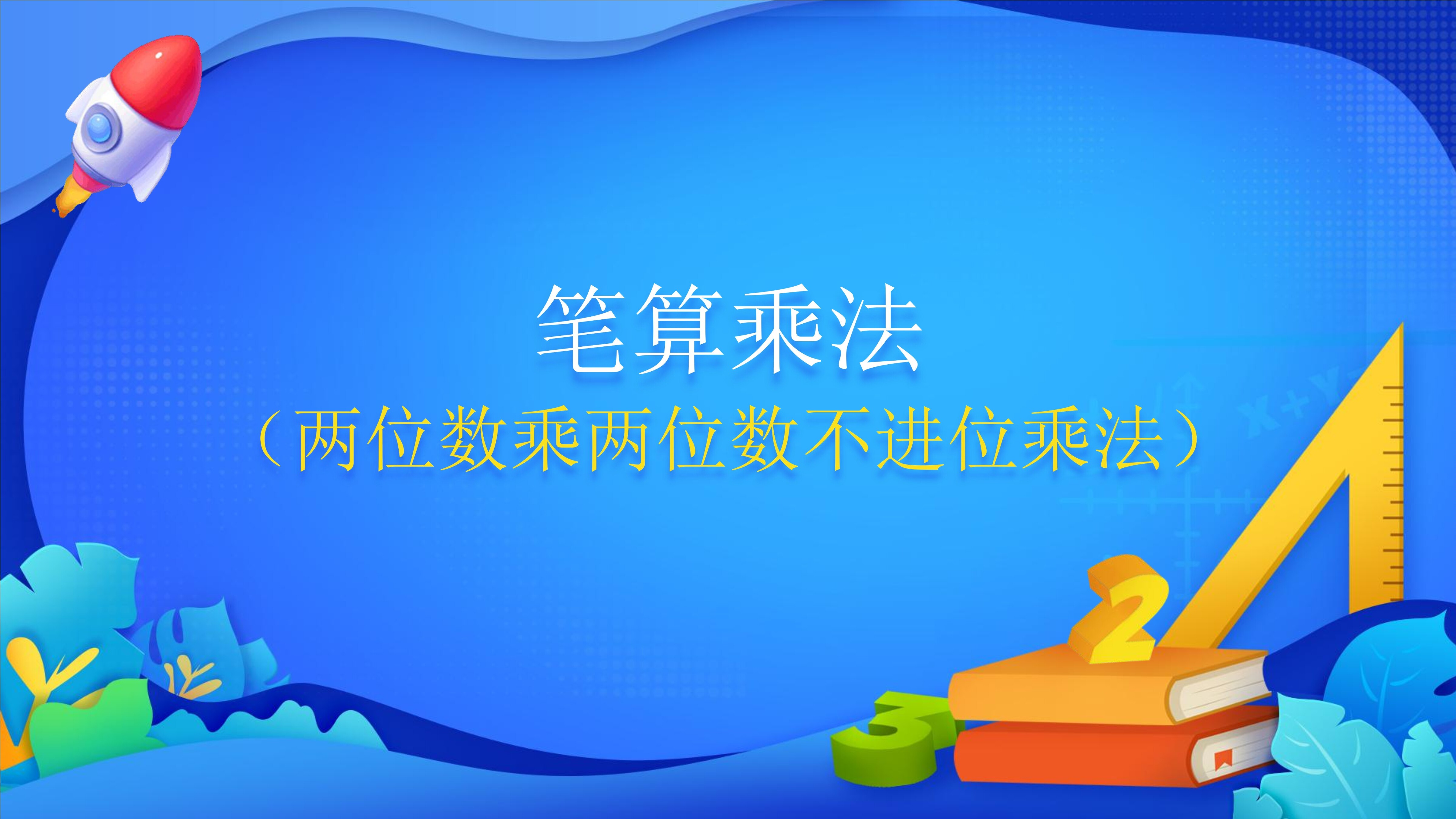 笔算乘法
（两位数乘两位数不进位乘法）